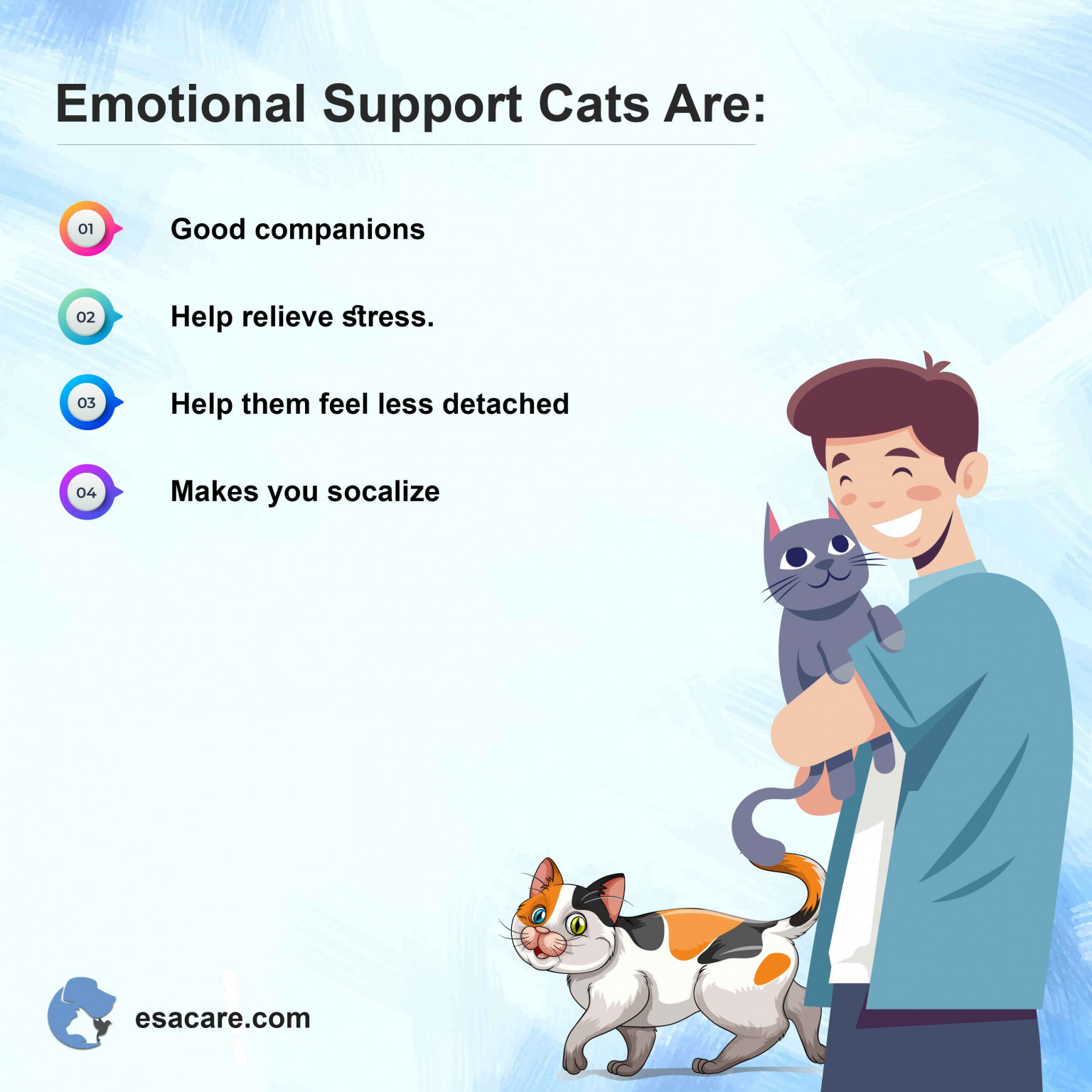 Emotional Support Cats Are:

01 Good companions

02 Help relieve stress.

03 Help them feel less detached

04 Makes you socalize

esacare.com